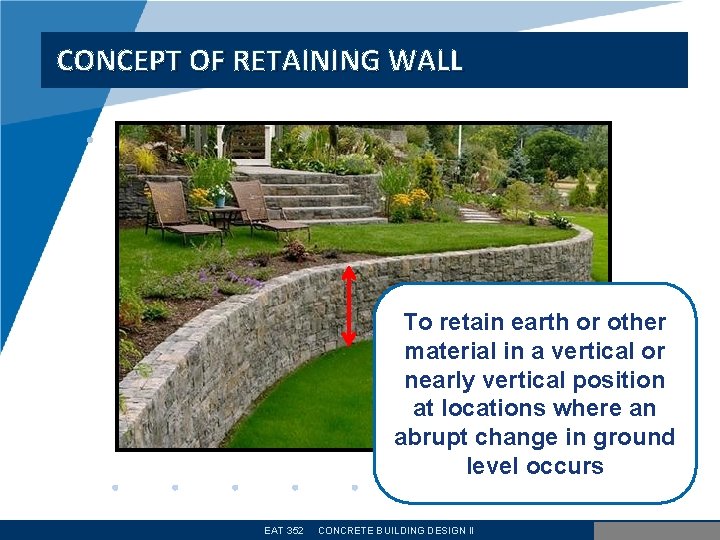 CONCEPT OF RETAINING WALL

To retain earth or other material in a vertical or nearly vertical position at locations where an abrupt change in ground level occurs

EAT 352 CONCRETE BUILDING DESIGN II